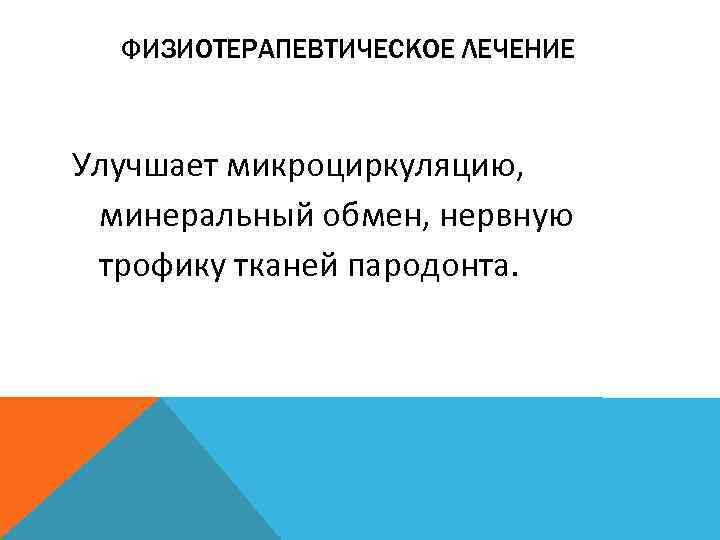 ФИЗИОТЕРАПЕВТИЧЕСКОЕ ЛЕЧЕНИЕ

Улучшает микроциркуляцию, минеральный обмен, нервную трофику тканей пародонта.